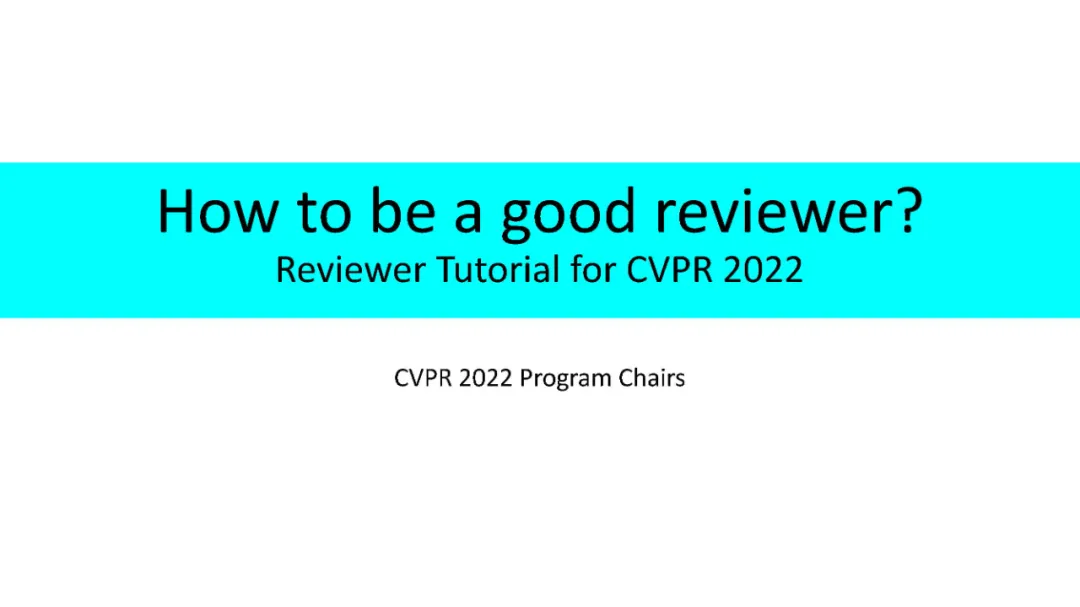 How to be a good reviewer?
Reviewer Tutorial for CVPR 2022

CVPR 2022 Program Chairs